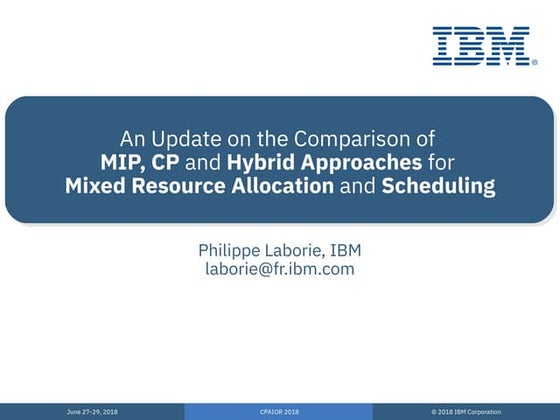 IBM®

An Update on the Comparison of MIP, CP and Hybrid Approaches for Mixed Resource Allocation and Scheduling

Philippe Laborie, IBM
laborie@fr.ibm.com

June 27-29, 2018

CPAIOR 2018

© 2018 IBM Corporation